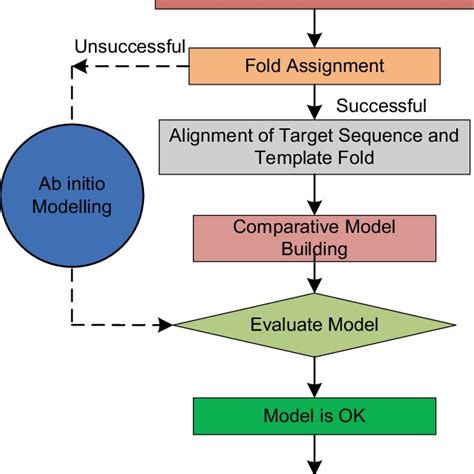 Unsuccessful

Fold Assignment

Successful

Alignment of Target Sequence and Template Fold

Ab initio Modelling

Comparative Model Building

Evaluate Model

Model is OK